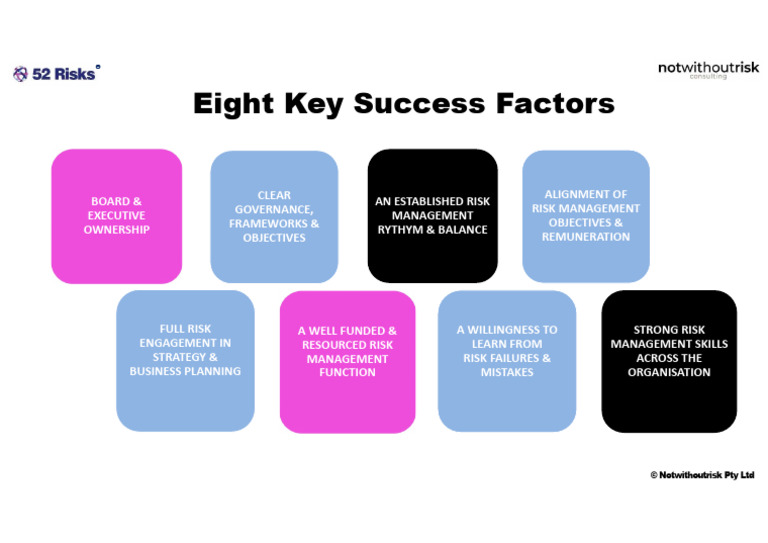 52 Risks®

notwithoutrisk
consulting

Eight Key Success Factors

BOARD & EXECUTIVE OWNERSHIP

CLEAR GOVERNANCE, FRAMEWORKS & OBJECTIVES

AN ESTABLISHED RISK MANAGEMENT RYTHYM & BALANCE

ALIGNMENT OF RISK MANAGEMENT OBJECTIVES & REMUNERATION

FULL RISK ENGAGEMENT IN STRATEGY & BUSINESS PLANNING

A WELL FUNDED & RESOURCED RISK MANAGEMENT FUNCTION

A WILLINGNESS TO LEARN FROM RISK FAILURES & MISTAKES

STRONG RISK MANAGEMENT SKILLS ACROSS THE ORGANISATION

© Notwithoutrisk Pty Ltd